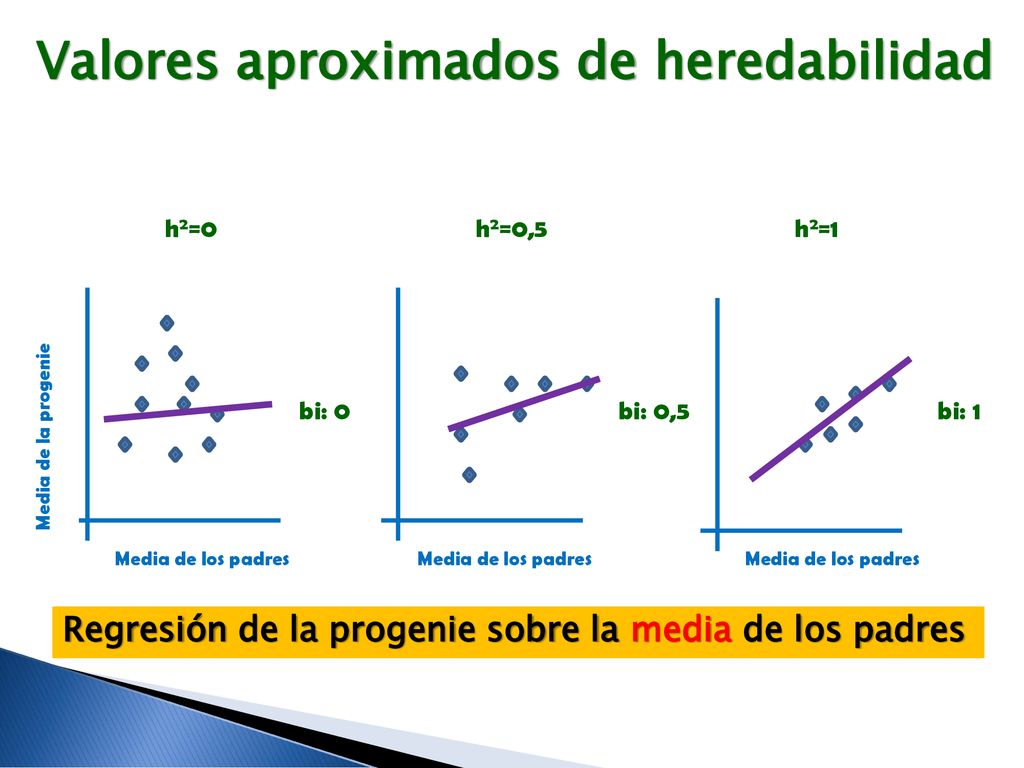 Valores aproximados de heredabilidad

$h^2=0$

$h^2=0,5$

$h^2=1$

Media de la progenie

bi: 0

bi: 0,5

bi: 1

Media de los padres

Media de los padres

Media de los padres

Regresión de la progenie sobre la media de los padres